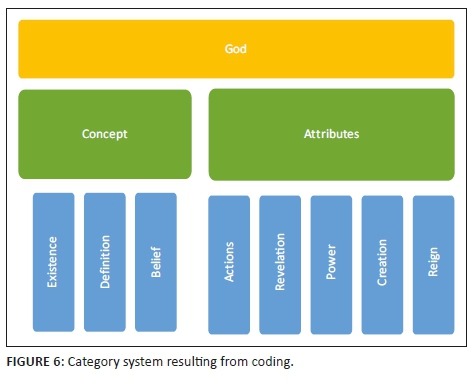 God

Concept

Attributes

Existence

Definition

Belief

Actions

Revelation

Power

Creation

Reign

FIGURE 6: Category system resulting from coding.